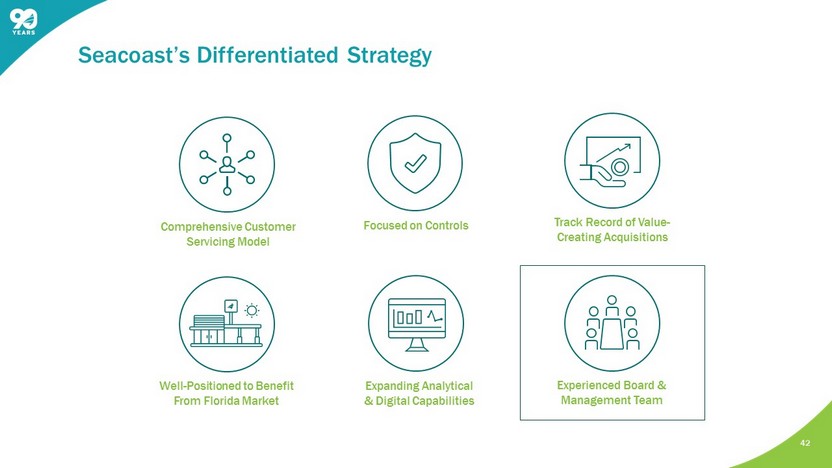 90 YEARS

Seacoast's Differentiated Strategy

Comprehensive Customer Servicing Model

Focused on Controls

Track Record of Value-Creating Acquisitions

Well-Positioned to Benefit From Florida Market

Expanding Analytical & Digital Capabilities

Experienced Board & Management Team

42